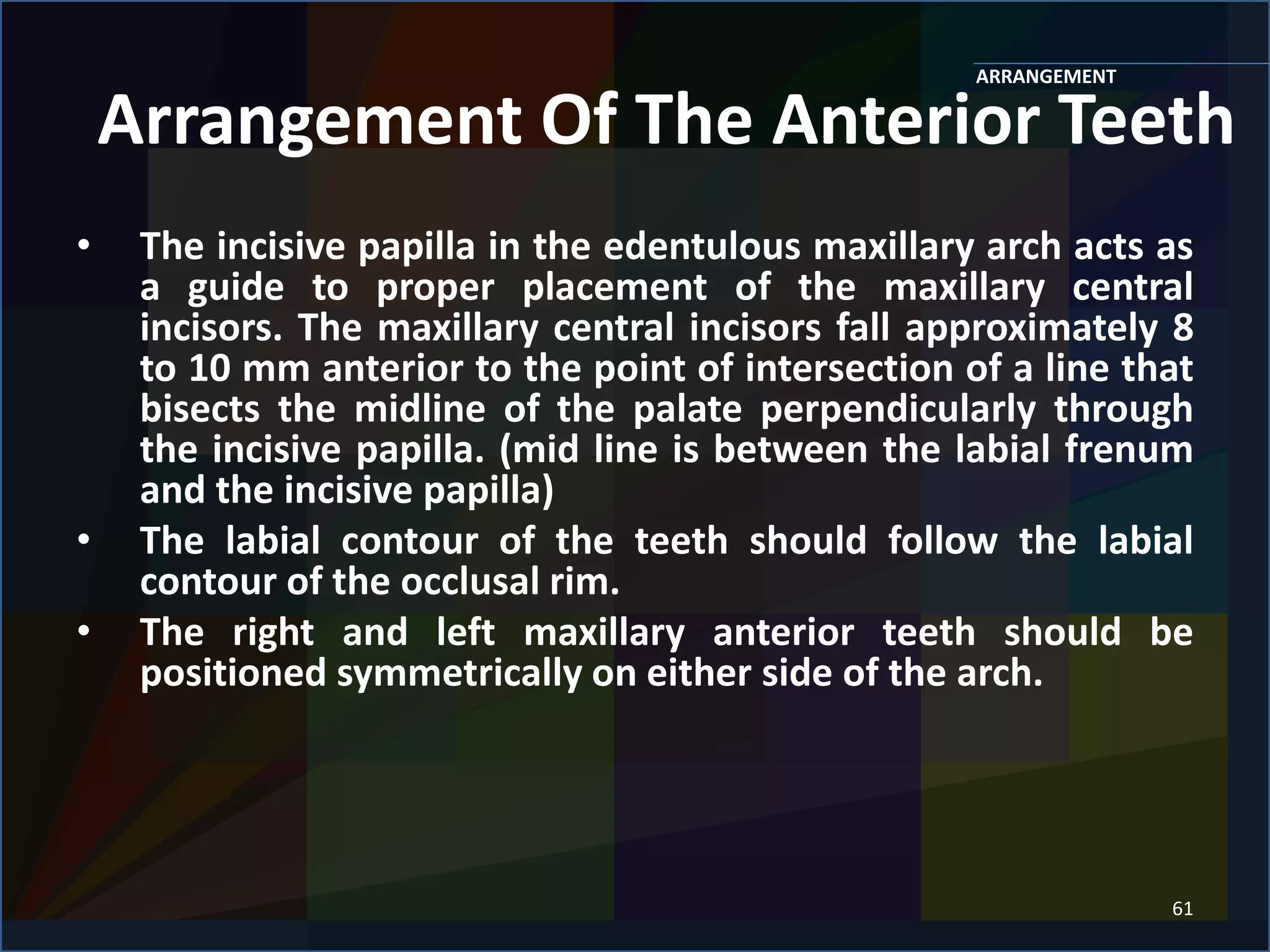 ARRANGEMENT

Arrangement Of The Anterior Teeth

• The incisive papilla in the edentulous maxillary arch acts as a guide to proper placement of the maxillary central incisors. The maxillary central incisors fall approximately 8 to 10 mm anterior to the point of intersection of a line that bisects the midline of the palate perpendicularly through the incisive papilla. (mid line is between the labial frenum and the incisive papilla)

• The labial contour of the teeth should follow the labial contour of the occlusal rim.

• The right and left maxillary anterior teeth should be positioned symmetrically on either side of the arch.

61